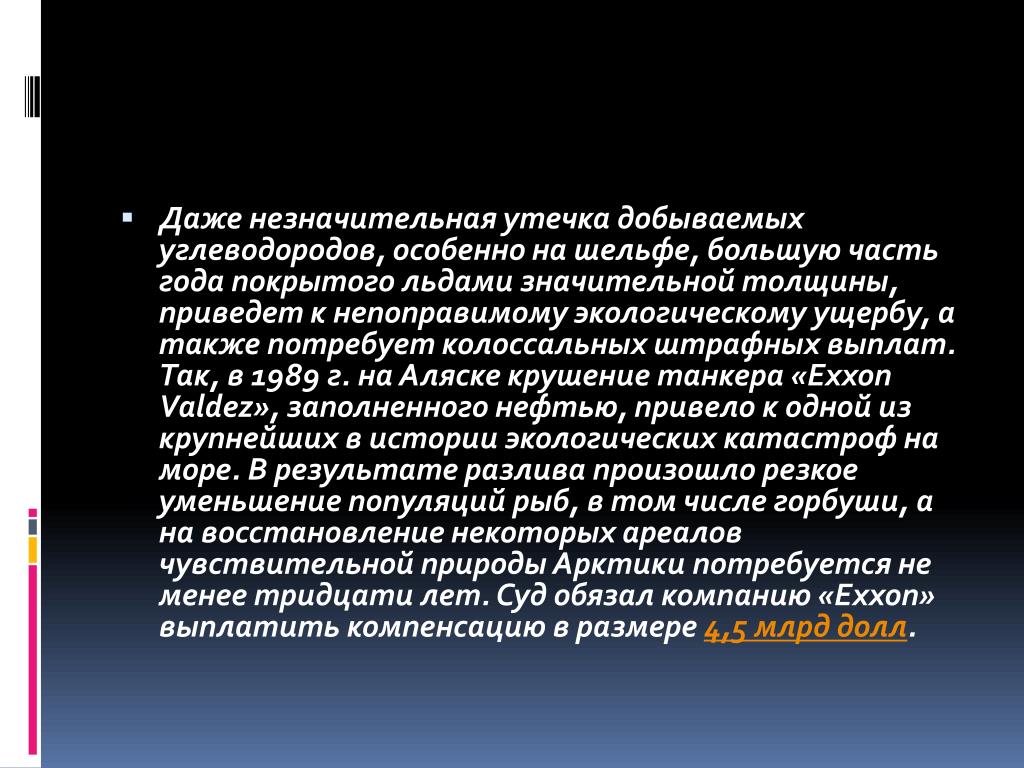 Даже незначительная утечка добываемых углеводородов, особенно на шельфе, большую часть года покрытого льдами значительной толщины, приведет к непоправимому экологическому ущербу, а также потребует колоссальных штрафных выплат. Так, в 1989 г. на Аляске крушение танкера «Exxon Valdez», заполненного нефтью, привело к одной из крупнейших в истории экологических катастроф на море. В результате разлива произошло резкое уменьшение популяций рыб, в том числе горбуши, а на восстановление некоторых ареалов чувствительной природы Арктики потребуется не менее тридцати лет. Суд обязал компанию «Exxon» выплатить компенсацию в размере 4,5 млрд долл.